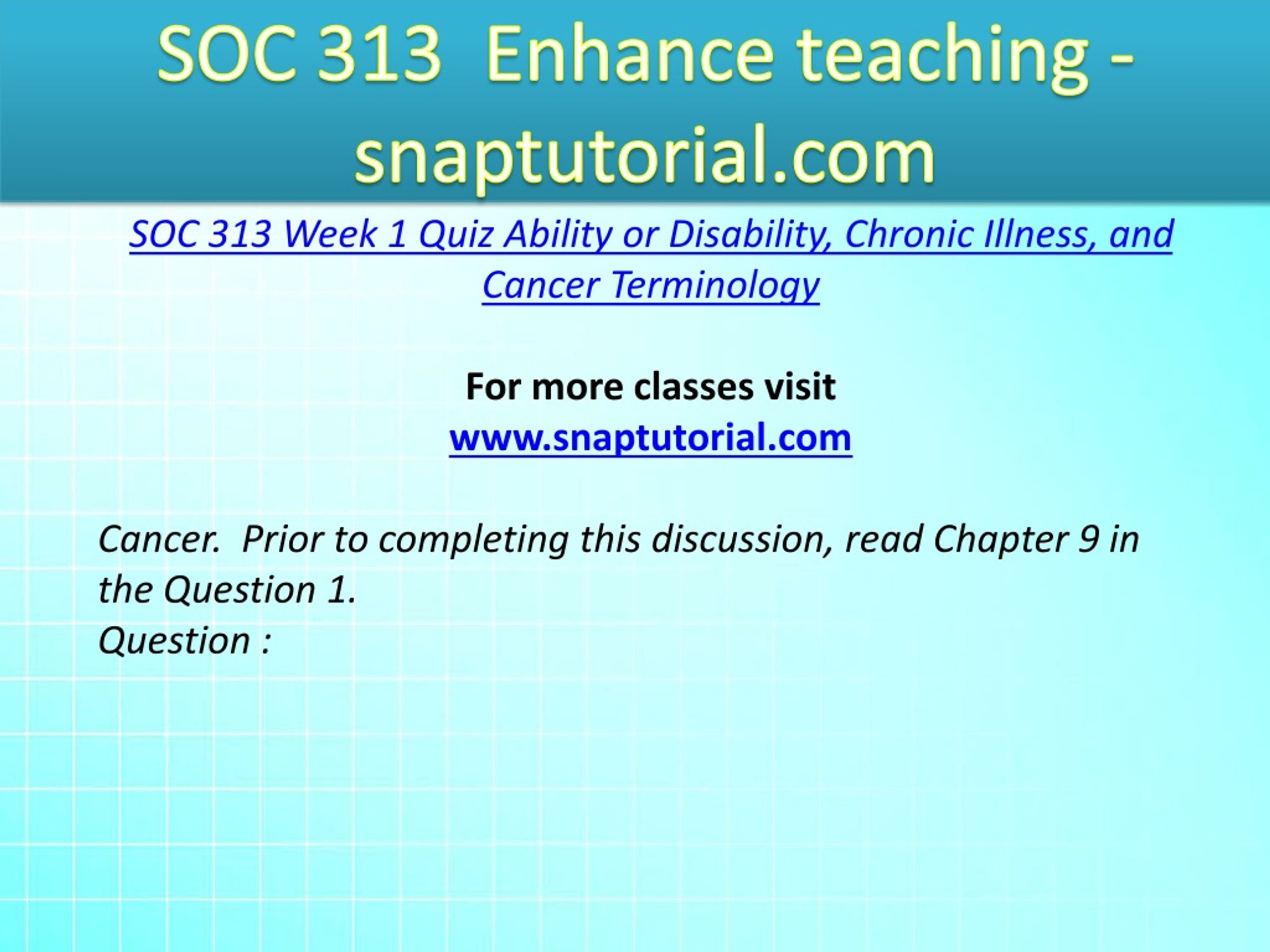 SOC 313 Enhance teaching - snaptutorial.com

SOC 313 Week 1 Quiz Ability or Disability, Chronic Illness, and Cancer Terminology

For more classes visit
www.snaptutorial.com

Cancer. Prior to completing this discussion, read Chapter 9 in the Question 1.
Question :